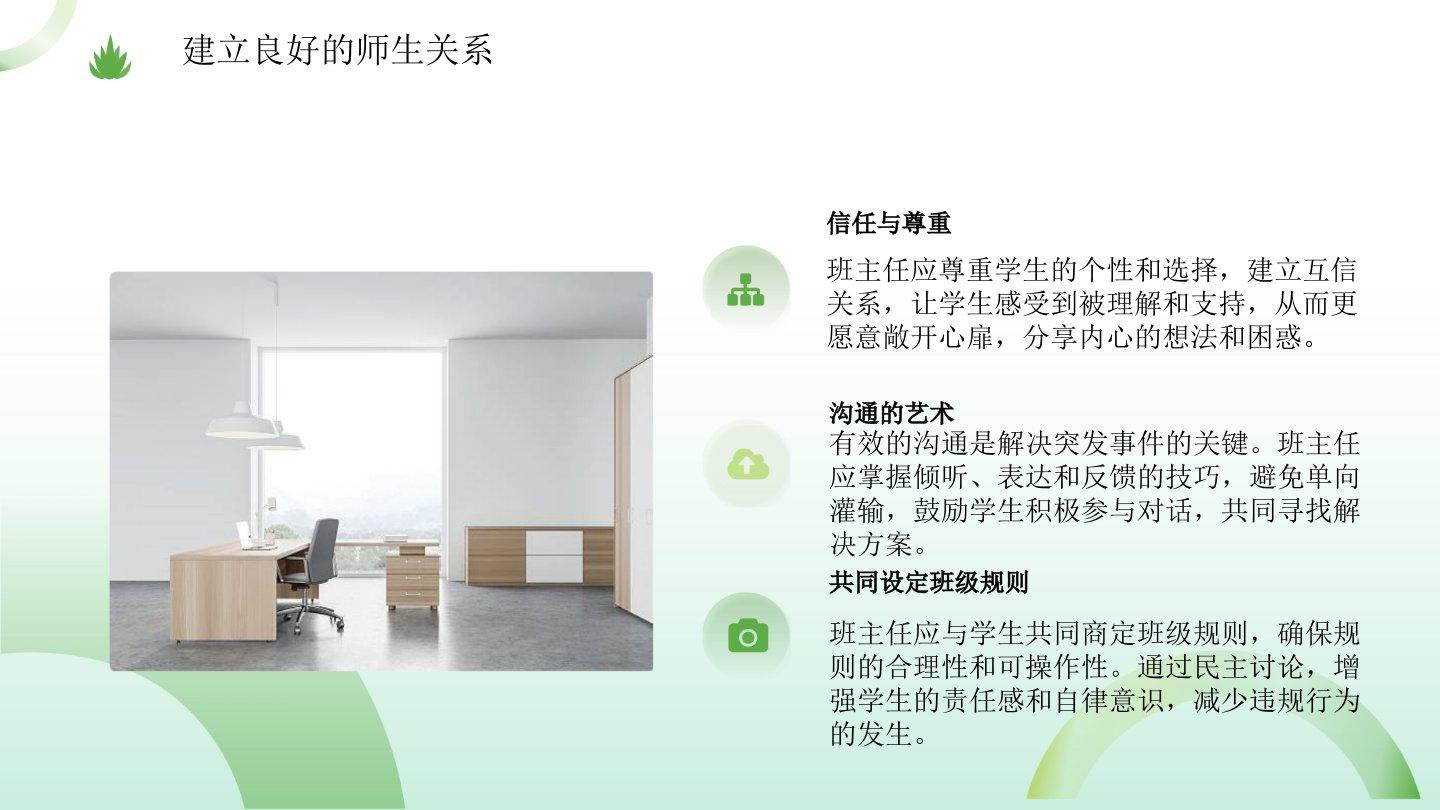 建立良好的师生关系

信任与尊重

班主任应尊重学生的个性和选择，建立互信关系，让学生感受到被理解和支持，从而更愿意敞开心扉，分享内心的想法和困惑。

沟通的艺术

有效的沟通是解决突发事件的关键。班主任应掌握倾听、表达和反馈的技巧，避免单向灌输，鼓励学生积极参与对话，共同寻找解决方案。

共同设定班级规则

班主任应与学生共同商定班级规则，确保规则的合理性和可操作性。通过民主讨论，增强学生的责任感和自律意识，减少违规行为的发生。